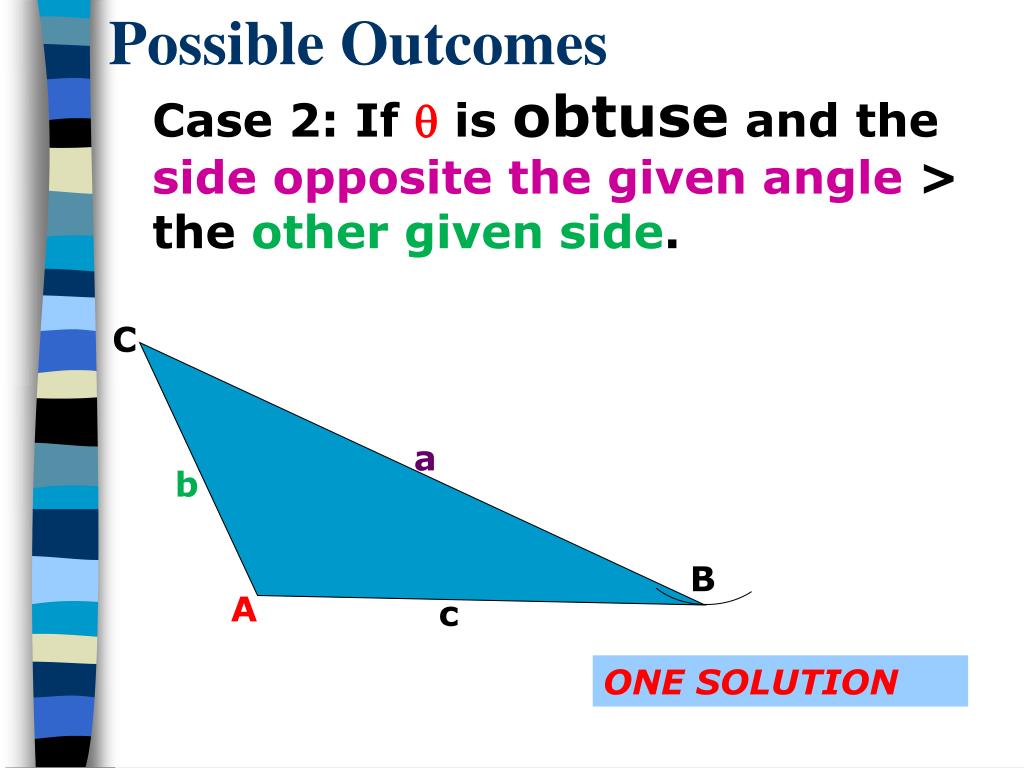 Possible Outcomes

Case 2: If $\theta$ is obtuse and the side opposite the given angle > the other given side.

C

a

b

B

A

c

ONE SOLUTION